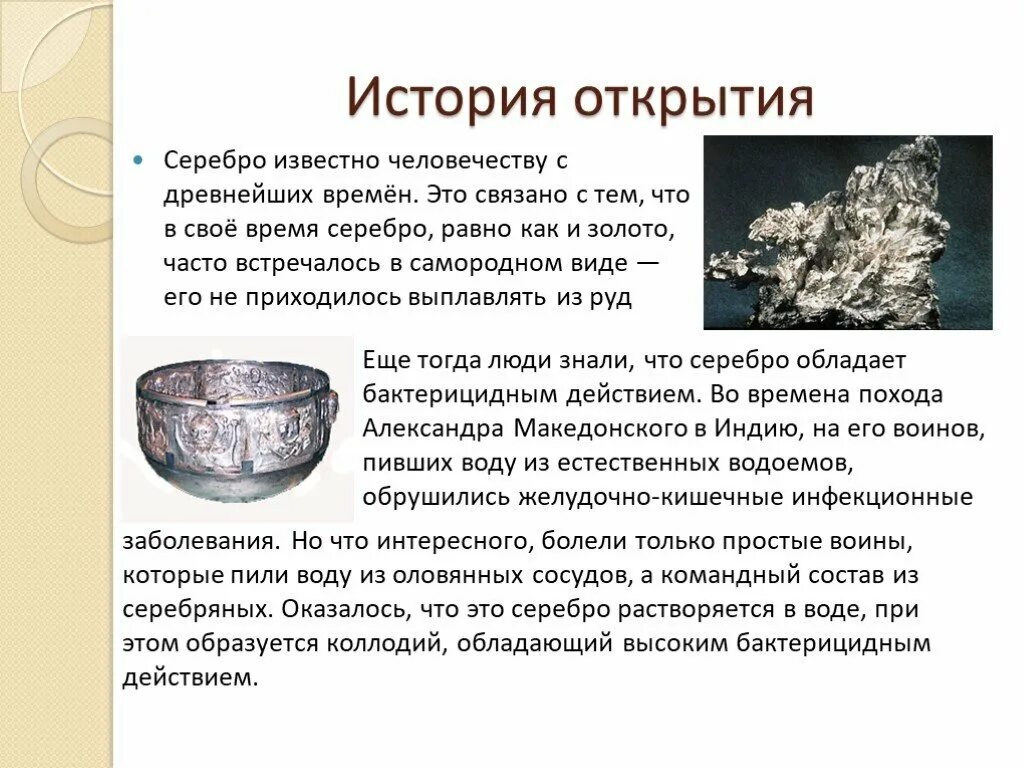 История открытия

Серебро известно человечеству с древнейших времён. Это связано с тем, что в своё время серебро, равно как и золото, часто встречалось в самородном виде — его не приходилось выплавлять из руд

Еще тогда люди знали, что серебро обладает бактерицидным действием. Во времена похода Александра Македонского в Индию, на его воинов, пивших воду из естественных водоемов, обрушились желудочно-кишечные инфекционные заболевания. Но что интересного, болели только простые воины, которые пили воду из оловянных сосудов, а командный состав из серебряных. Оказалось, что это серебро растворяется в воде, при этом образуется коллодий, обладающий высоким бактерицидным действием.